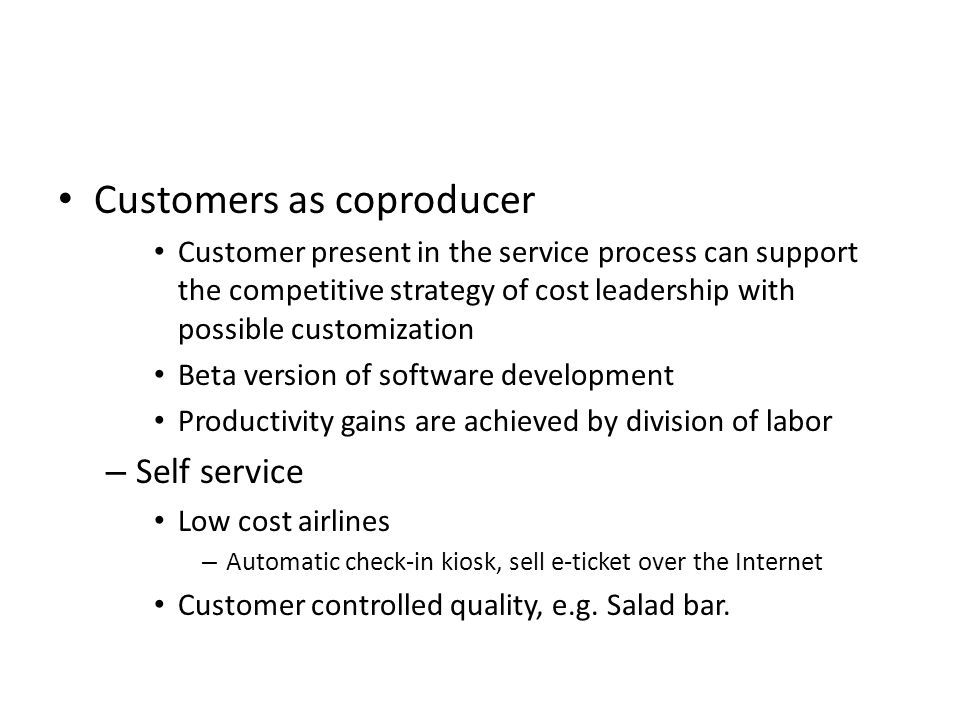 • Customers as coproducer

• Customer present in the service process can support the competitive strategy of cost leadership with possible customization

• Beta version of software development

• Productivity gains are achieved by division of labor

– Self service

• Low cost airlines

– Automatic check-in kiosk, sell e-ticket over the Internet

• Customer controlled quality, e.g. Salad bar.